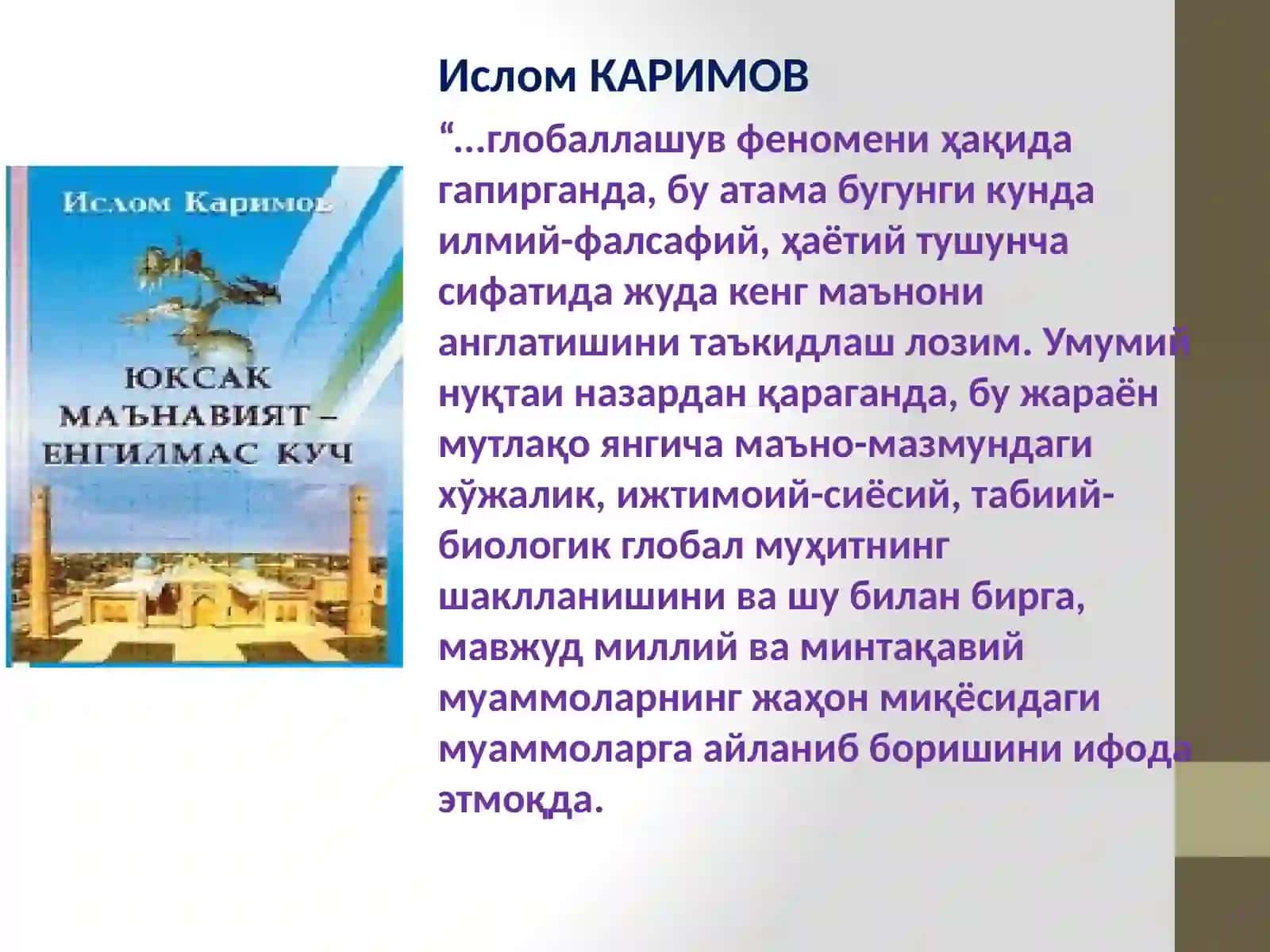 Ислом Каримов

ЮКСАК МАЪНАВИЯТ – ЕНГИЛМАС КУЧ

Ислом КАРИМОВ

“...глобаллашув феномени ҳақида гапирганда, бу атама бугунги кунда илмий-фалсафий, ҳаётий тушунча сифатида жуда кенг маънони англатишини таъкидлаш лозим. Умумий нуқтаи назардан қараганда, бу жараён мутлақо янгича маъно-мазмундаги хўжалик, ижтимоий-сиёсий, табиий-биологик глобал муҳитнинг шаклланишини ва шу билан бирга, мавжуд миллий ва минтақавий муаммоларнинг жаҳон миқёсидаги муаммоларга айланиб боришини ифода этмоқда.